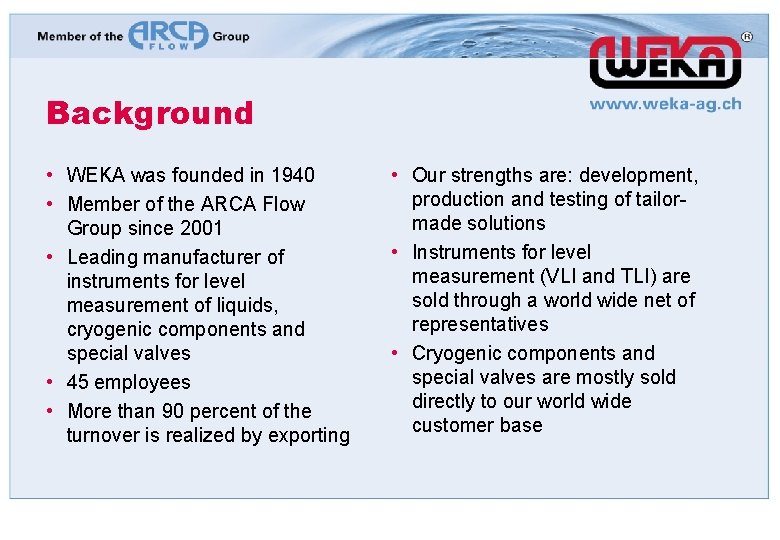 Member of the ARCA FLOW Group

WEKA®

www.weka-ag.ch

Background

• WEKA was founded in 1940
• Member of the ARCA Flow Group since 2001
• Leading manufacturer of instruments for level measurement of liquids, cryogenic components and special valves
• 45 employees
• More than 90 percent of the turnover is realized by exporting

• Our strengths are: development, production and testing of tailor-made solutions
• Instruments for level measurement (VLI and TLI) are sold through a world wide net of representatives
• Cryogenic components and special valves are mostly sold directly to our world wide customer base